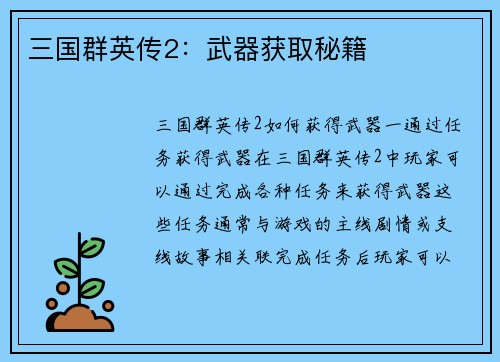 三国群英传2：武器获取秘籍

三国群英传2如何获得武器一通过任务获得武器在三国群英传2中玩家可以通过完成各种任务来获得武器这些任务通常与游戏的主线剧情或支线故事相关联完成任务后玩家可以